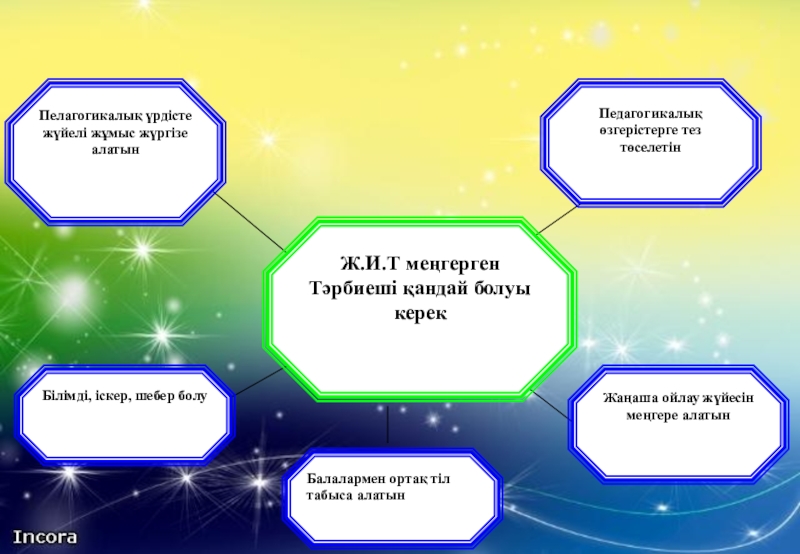 Пелагогикалық үрдісте жүйелі жұмыс жүргізе алатын

Педагогикалық өзгерістерге тез төселетін

Ж.И.Т меңгерген Тәрбиеші қандай болуы керек

Білімді, іскер, шебер болу

Жаңаша ойлау жүйесін меңгере алатын

Балалармен ортақ тіл табыса алатын

Incora